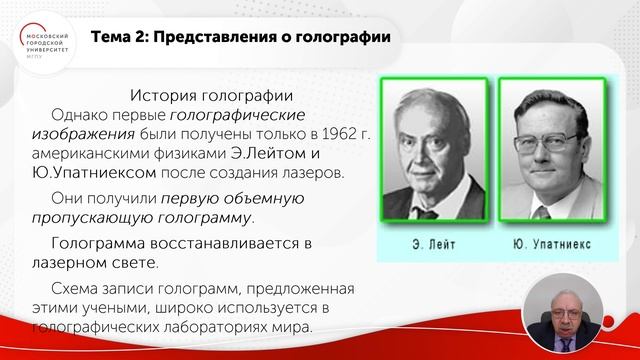 МОСКОВСКИЙ ГОРОДСКОЙ УНИВЕРСИТЕТ МГПУ

Тема 2: Представления о голографии

История голографии

Однако первые голографические изображения были получены только в 1962 г. американскими физиками Э.Лейтом и Ю.Упатниексом после создания лазеров.

Они получили первую объемную пропускающую голограмму.

Голограмма восстанавливается в лазерном свете.

Схема записи голограмм, предложенная этими учеными, широко используется в голографических лабораториях мира.

Э. Лейт

Ю. Упатниекс